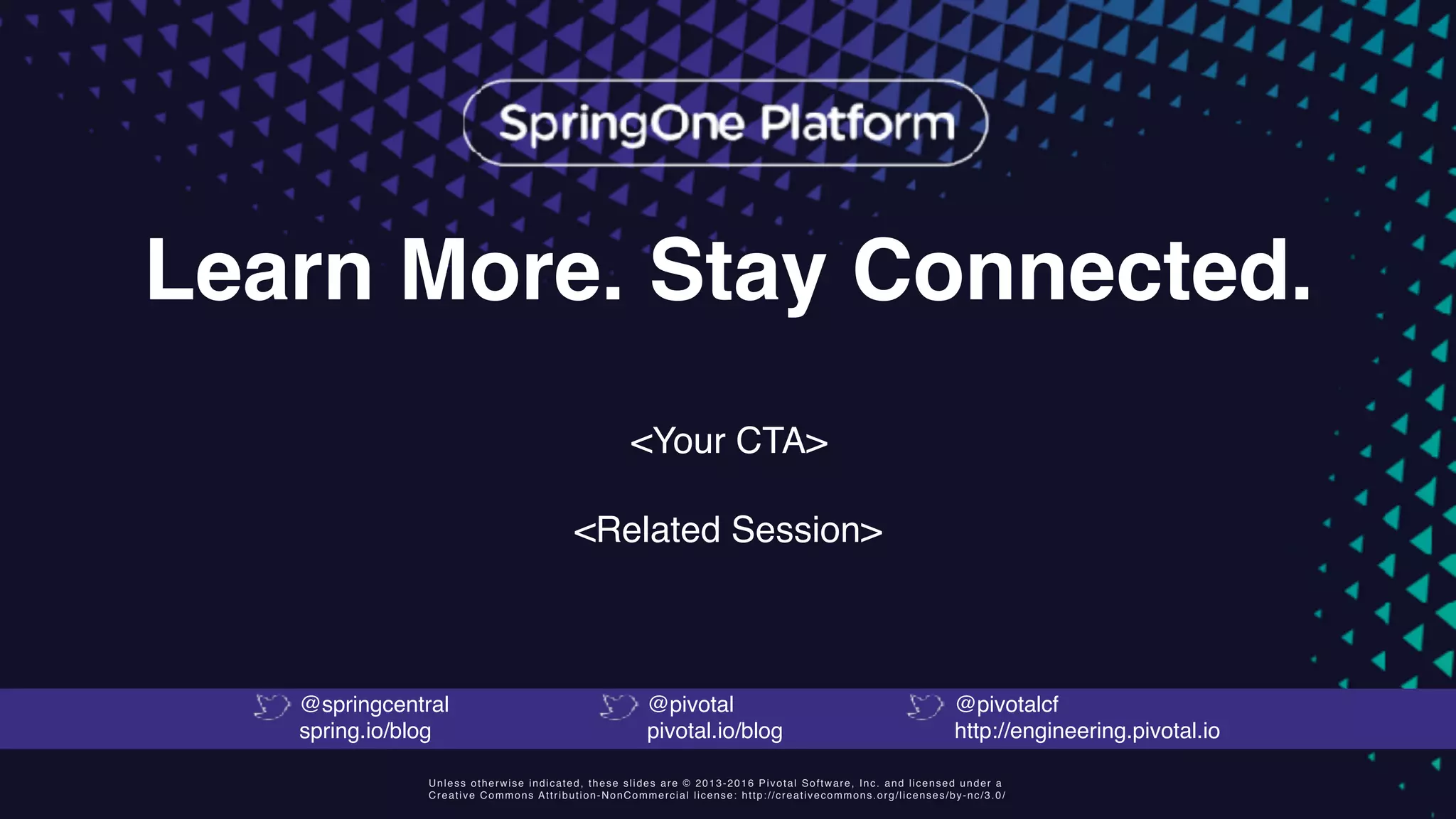 SpringOne Platform

Learn More. Stay Connected.

<Your CTA>

<Related Session>

@springcentral
spring.io/blog

@pivotal
pivotal.io/blog

@pivotalcf
http://engineering.pivotal.io

Unless otherwise indicated, these slides are © 2013-2016 Pivotal Software, Inc. and licensed under a Creative Commons Attribution-NonCommercial license: http://creativecommons.org/licenses/by-nc/3.0/